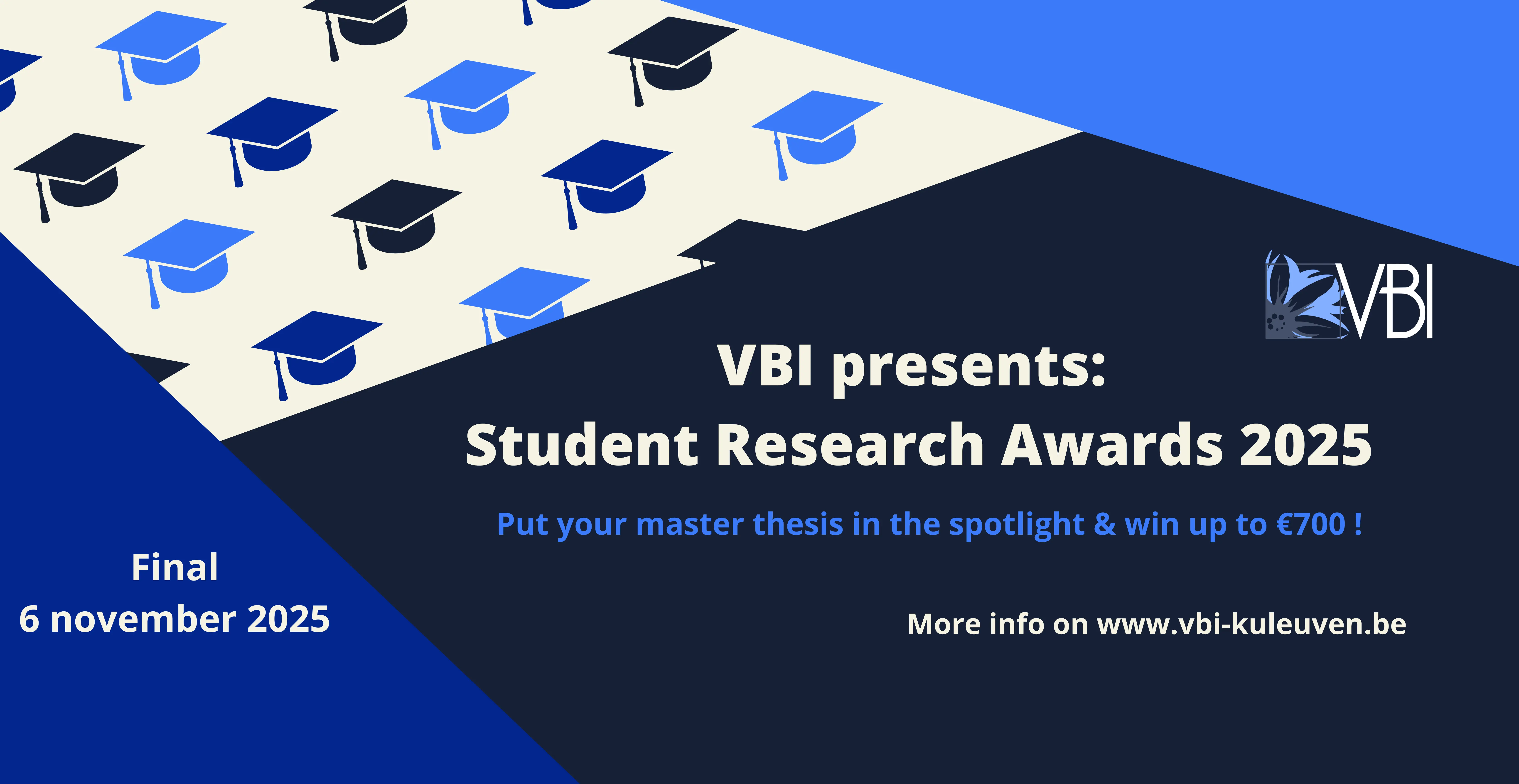 VBI

VBI presents:
Student Research Awards 2025

Put your master thesis in the spotlight & win up to €700 !

Final
6 november 2025

More info on www.vbi-kuleuven.be